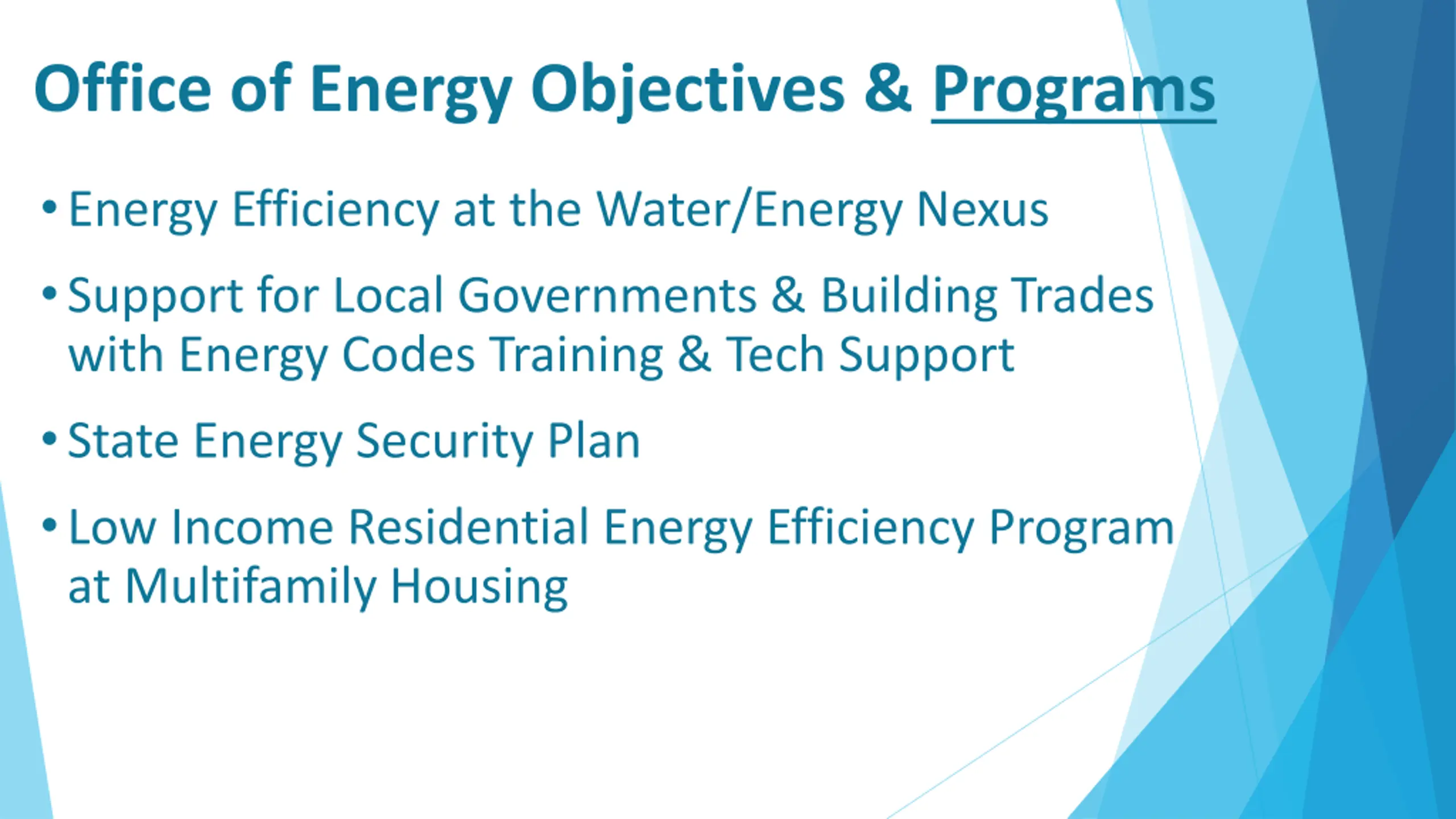 Office of Energy Objectives & Programs

• Energy Efficiency at the Water/Energy Nexus

• Support for Local Governments & Building Trades with Energy Codes Training & Tech Support

• State Energy Security Plan

• Low Income Residential Energy Efficiency Program at Multifamily Housing